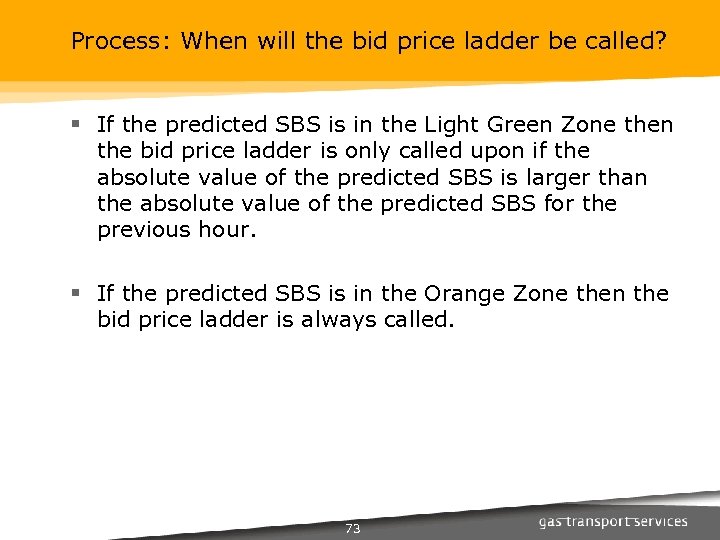 Process: When will the bid price ladder be called?

▪ If the predicted SBS is in the Light Green Zone then the bid price ladder is only called upon if the absolute value of the predicted SBS is larger than the absolute value of the predicted SBS for the previous hour.

▪ If the predicted SBS is in the Orange Zone then the bid price ladder is always called.

73

gas transport services